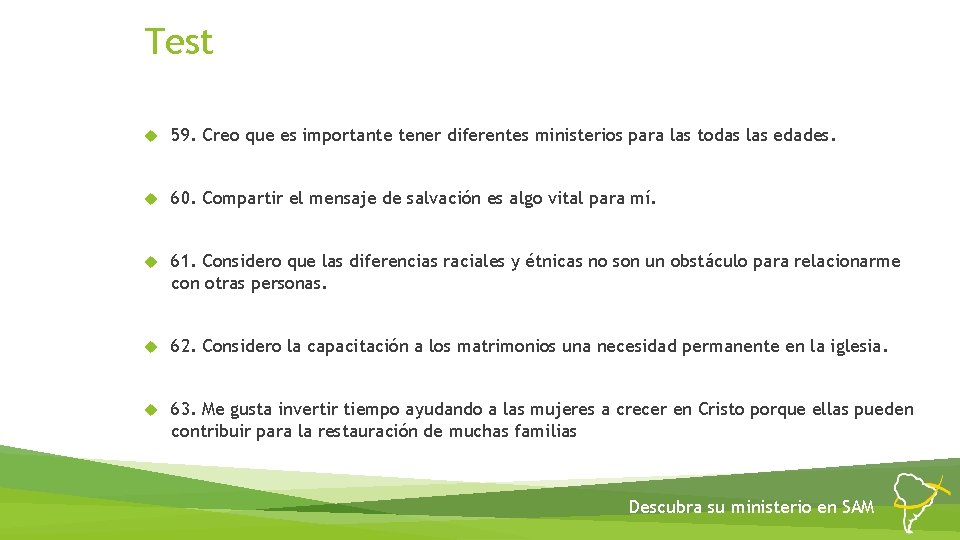 Test

59. Creo que es importante tener diferentes ministerios para las todas las edades.

60. Compartir el mensaje de salvación es algo vital para mí.

61. Considero que las diferencias raciales y étnicas no son un obstáculo para relacionarme con otras personas.

62. Considero la capacitación a los matrimonios una necesidad permanente en la iglesia.

63. Me gusta invertir tiempo ayudando a las mujeres a crecer en Cristo porque ellas pueden contribuir para la restauración de muchas familias

Descubra su ministerio en SAM